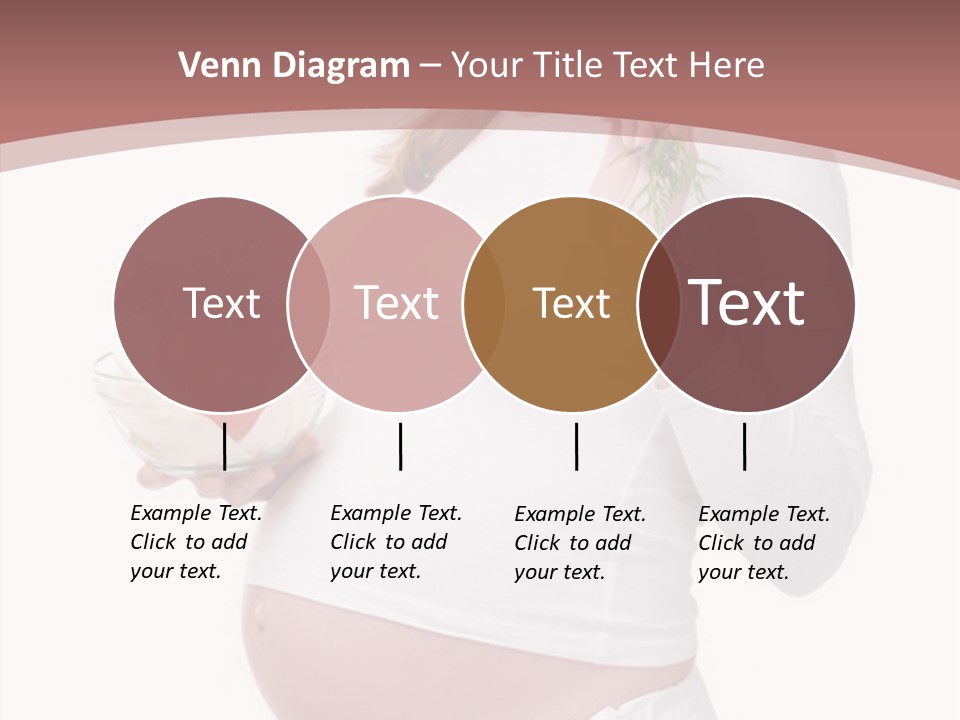 Venn Diagram – Your Title Text Here

Text

Text

Text

Text

Example Text. Click to add your text.

Example Text. Click to add your text.

Example Text. Click to add your text.

Example Text. Click to add your text.